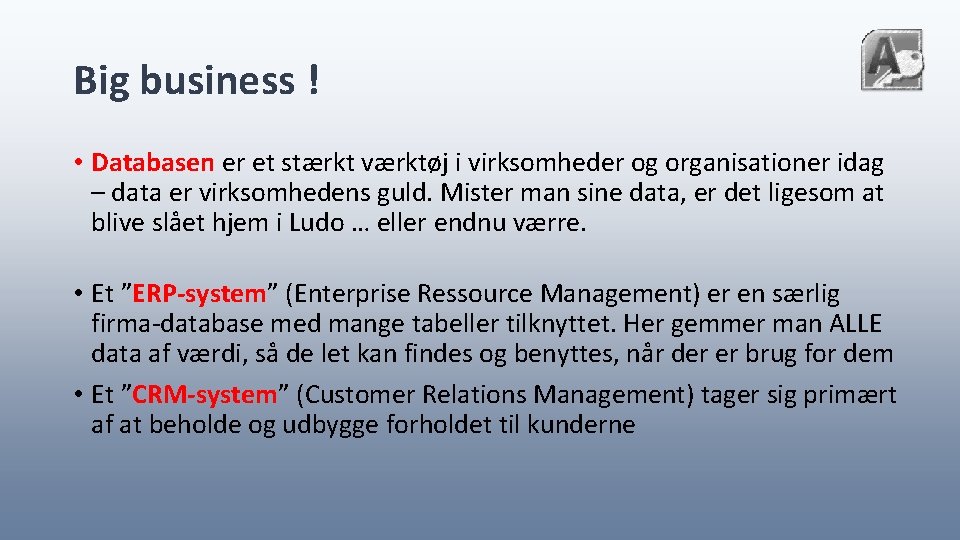 Big business !

• Databasen er et stærkt værktøj i virksomheder og organisationer idag – data er virksomhedens guld. Mister man sine data, er det ligesom at blive slået hjem i Ludo … eller endnu værre.

• Et "ERP-system" (Enterprise Ressource Management) er en særlig firma-database med mange tabeller tilknyttet. Her gemmer man ALLE data af værdi, så de let kan findes og benyttes, når der er brug for dem

• Et "CRM-system" (Customer Relations Management) tager sig primært af at beholde og udbygge forholdet til kunderne